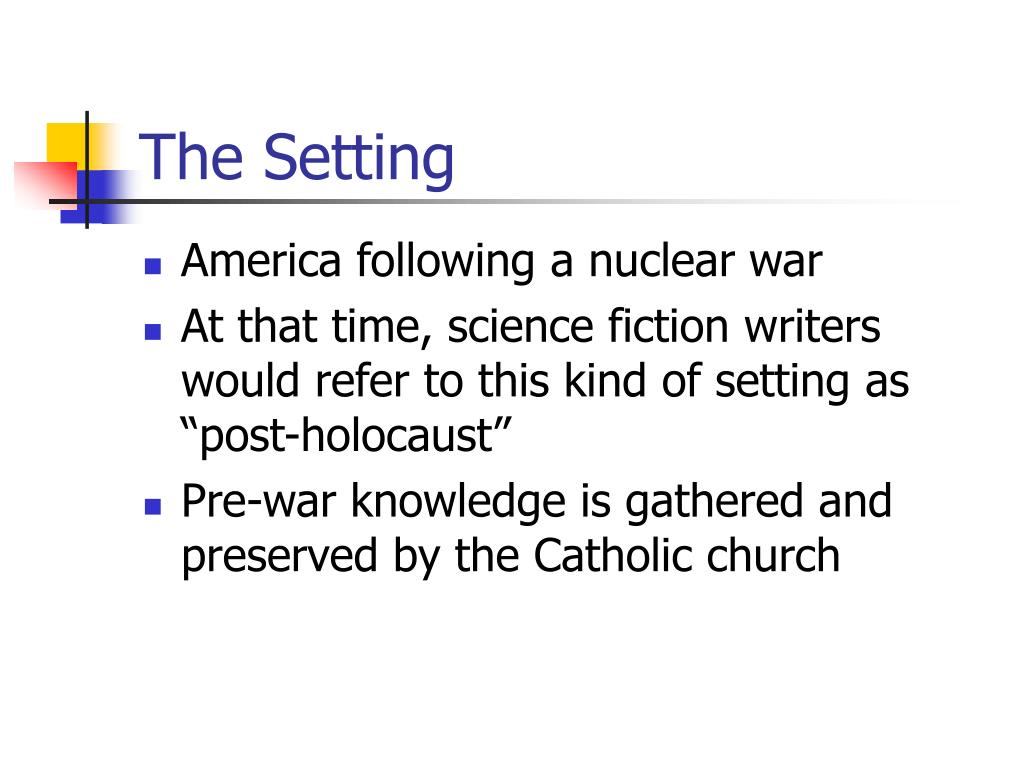 The Setting

- America following a nuclear war
- At that time, science fiction writers would refer to this kind of setting as “post-holocaust”
- Pre-war knowledge is gathered and preserved by the Catholic church